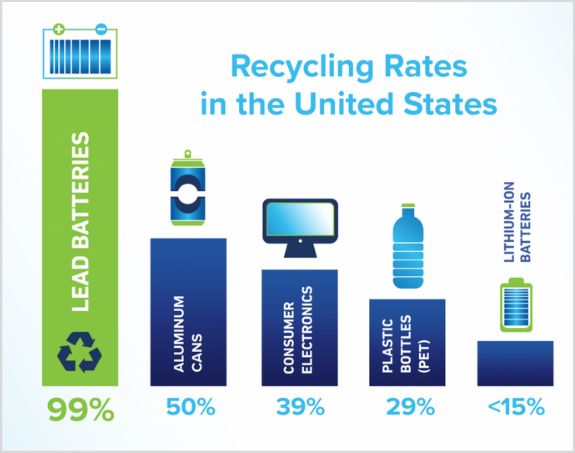 Recycling Rates in the United States

LEAD BATTERIES
99%

ALUMINUM CANS
50%

CONSUMER ELECTRONICS
39%

PLASTIC BOTTLES (PET)
29%

LITHIUM-ION BATTERIES
<15%